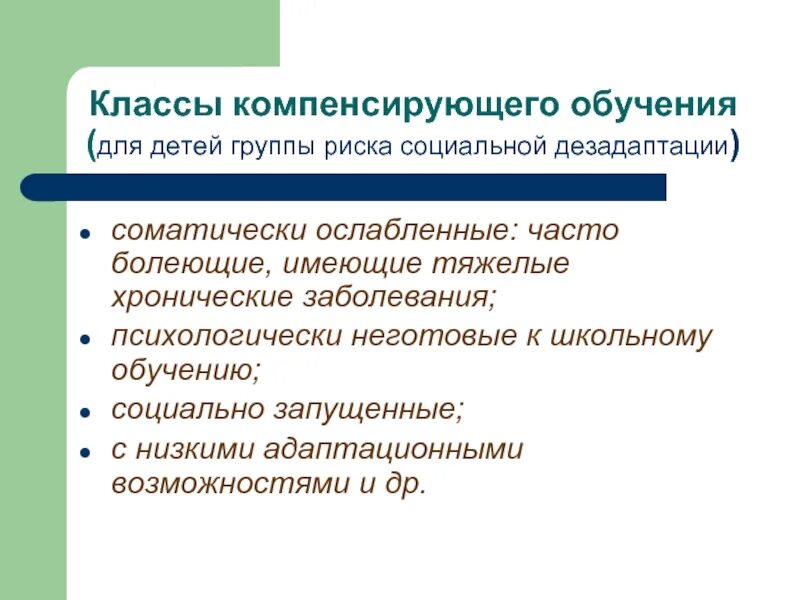 Классы компенсирующего обучения (для детей группы риска социальной дезадаптации)

- соматически ослабленные: часто болеющие, имеющие тяжелые хронические заболевания;
- психологически неготовые к школьному обучению;
- социально запущенные;
- с низкими адаптационными возможностями и др.